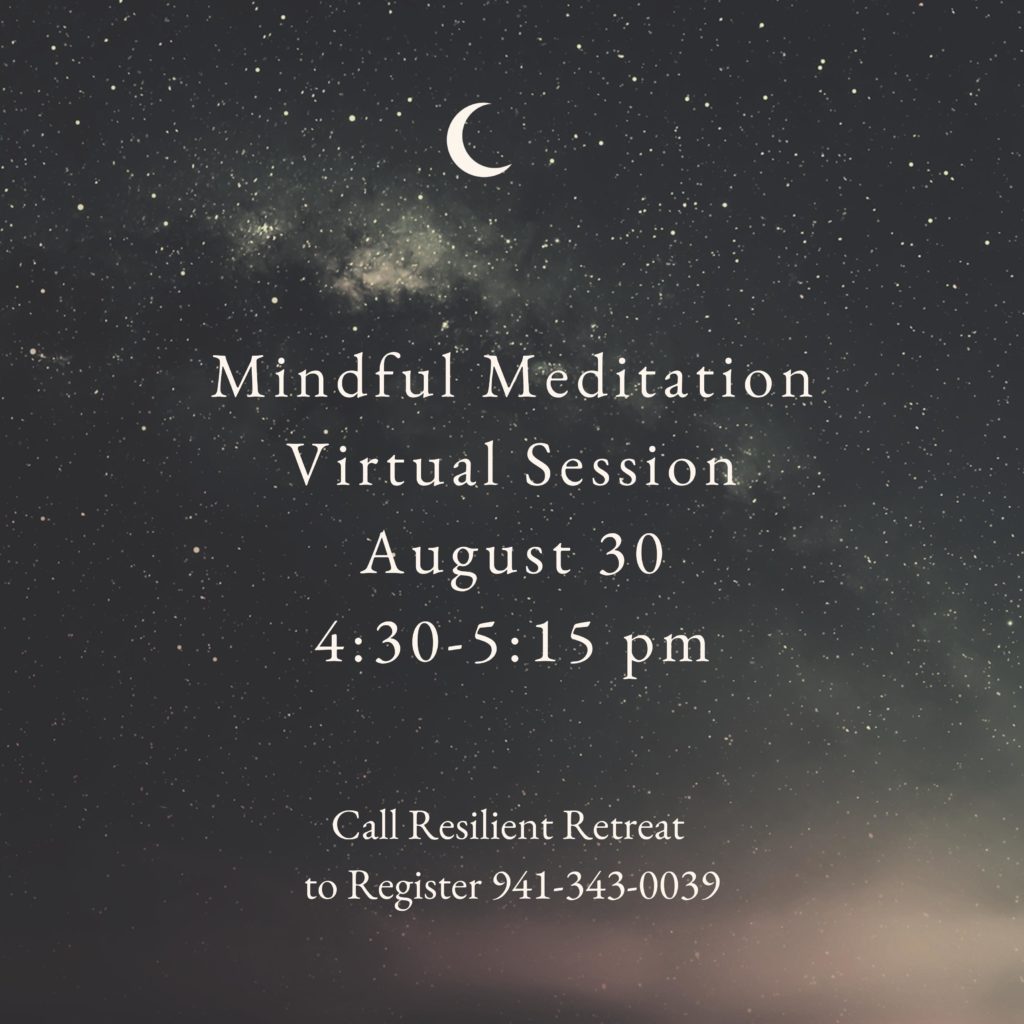 Mindful Meditation
Virtual Session
August 30
4:30-5:15 pm

Call Resilient Retreat
to Register 941-343-0039